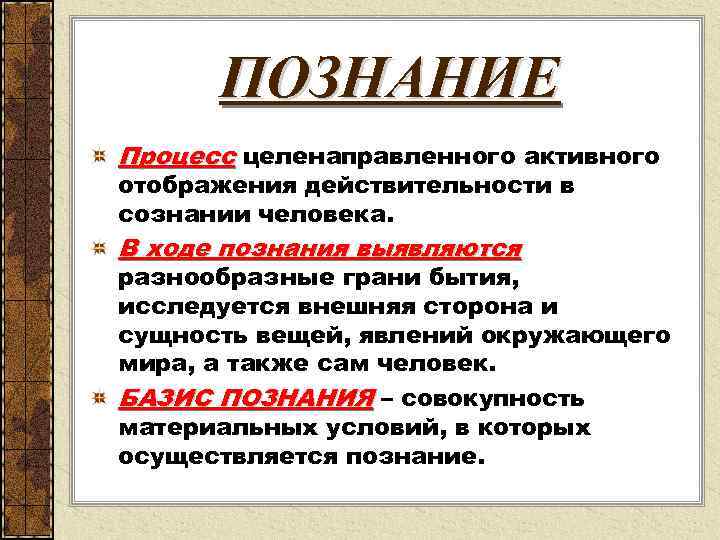 ПОЗНАНИЕ

Процесс целенаправленного активного отображения действительности в сознании человека.

В ходе познания выявляются разнообразные грани бытия, исследуется внешняя сторона и сущность вещей, явлений окружающего мира, а также сам человек.

БАЗИС ПОЗНАНИЯ – совокупность материальных условий, в которых осуществляется познание.